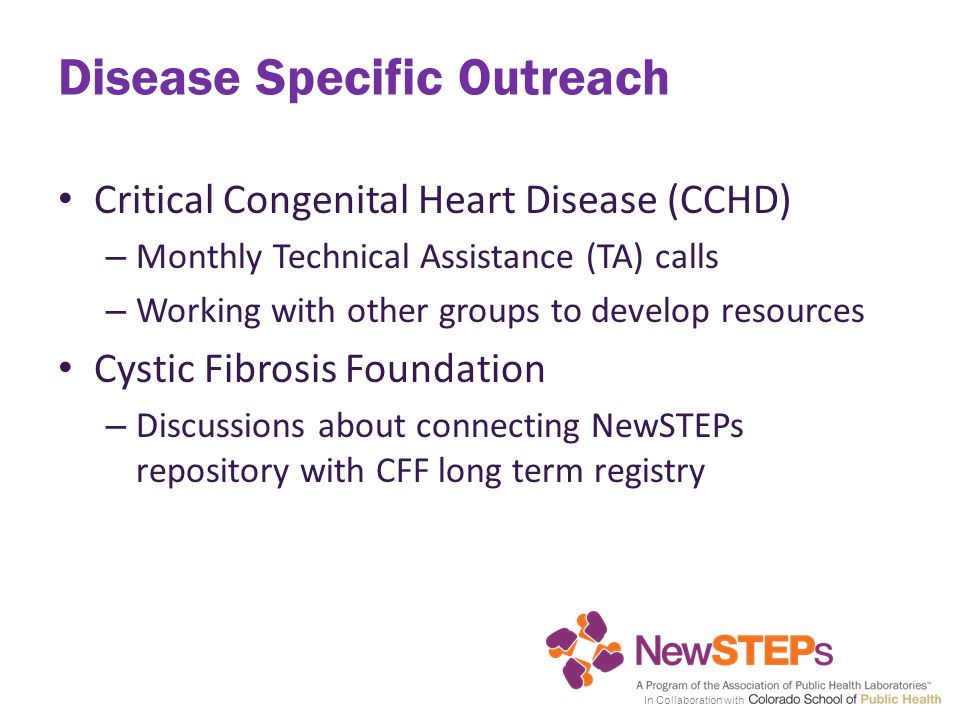 Disease Specific Outreach

• Critical Congenital Heart Disease (CCHD)
– Monthly Technical Assistance (TA) calls
– Working with other groups to develop resources
• Cystic Fibrosis Foundation
– Discussions about connecting NewSTEPs repository with CFF long term registry

NewSTEPs
A Program of the Association of Public Health Laboratories™
In Collaboration with Colorado School of Public Health